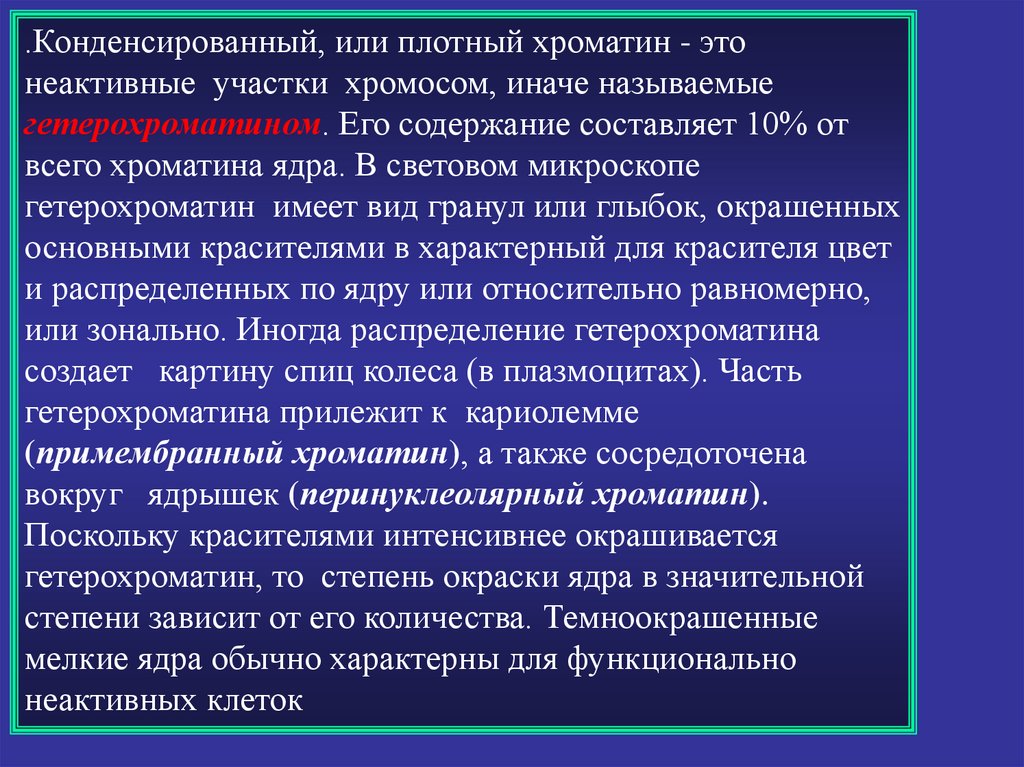 .Конденсированный, или плотный хроматин - это неактивные участки хромосом, иначе называемые гетерохроматином. Его содержание составляет 10% от всего хроматина ядра. В световом микроскопе гетерохроматин имеет вид гранул или глыбок, окрашенных основными красителями в характерный для красителя цвет и распределенных по ядру или относительно равномерно, или зонально. Иногда распределение гетерохроматина создает картину спиц колеса (в плазмоцитах). Часть гетерохроматина прилежит к кариолемме (примембранный хроматин), а также сосредоточена вокруг ядрышек (перинуклеолярный хроматин). Поскольку красителями интенсивнее окрашивается гетерохроматин, то степень окраски ядра в значительной степени зависит от его количества. Темноокрашенные мелкие ядра обычно характерны для функционально неактивных клеток